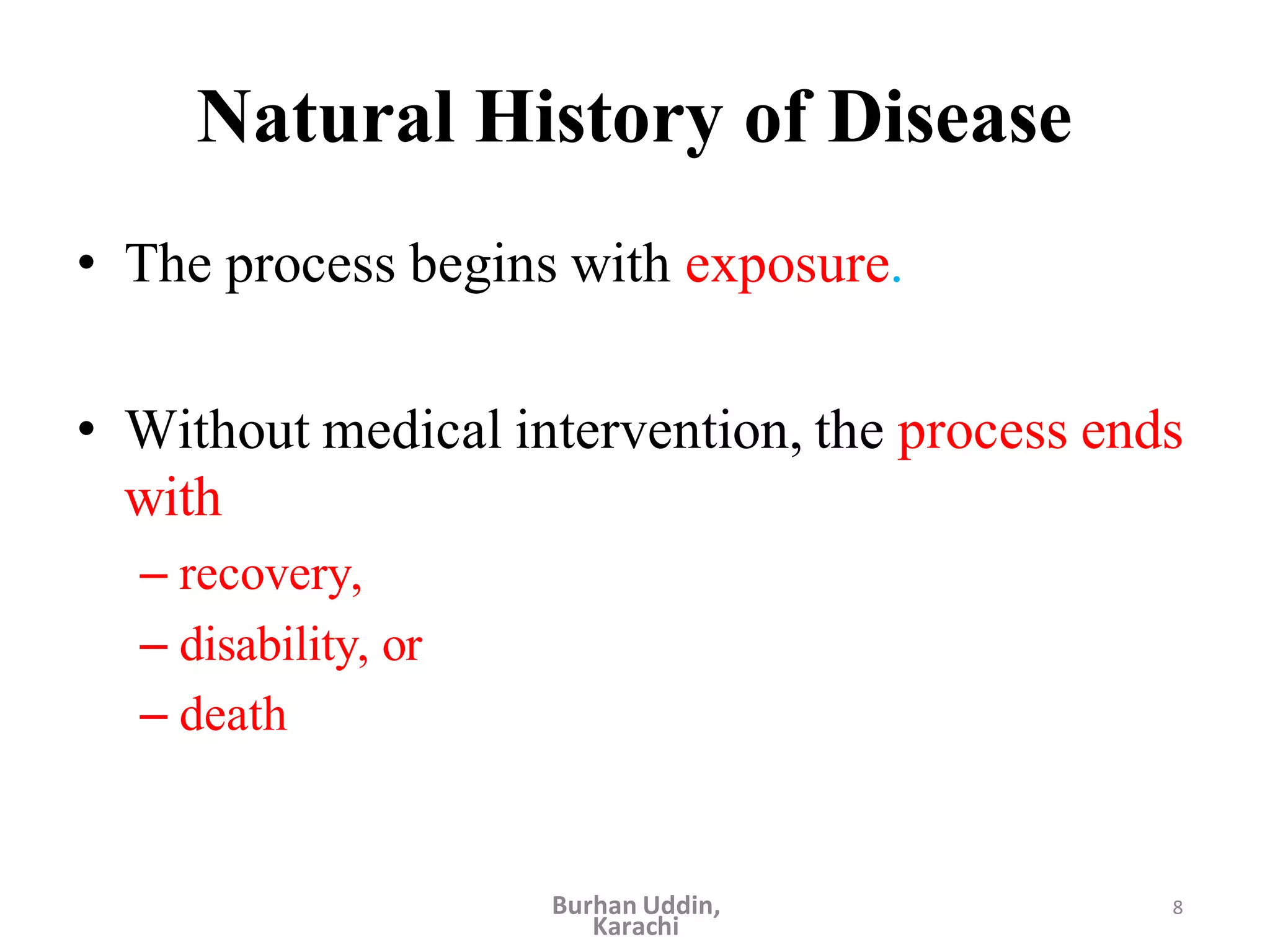 Natural History of Disease

• The process begins with exposure.

• Without medical intervention, the process ends with
– recovery,
– disability, or
– death

Burhan Uddin, Karachi

8